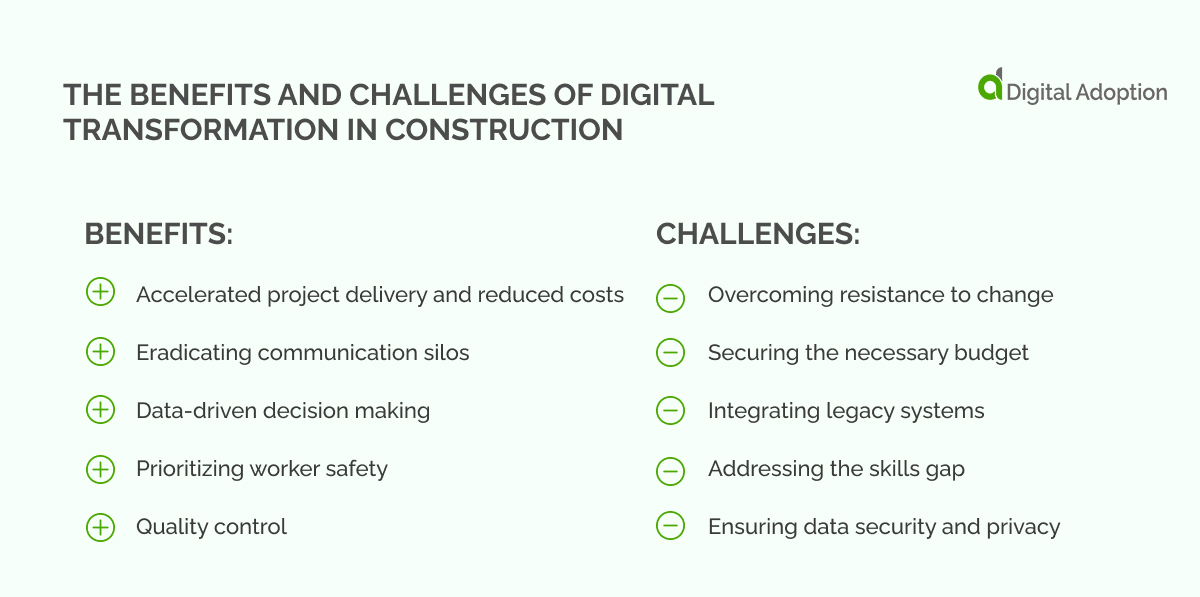 THE BENEFITS AND CHALLENGES OF DIGITAL TRANSFORMATION IN CONSTRUCTION

Digital Adoption

BENEFITS:

Accelerated project delivery and reduced costs

Eradicating communication silos

Data-driven decision making

Prioritizing worker safety

Quality control

CHALLENGES:

Overcoming resistance to change

Securing the necessary budget

Integrating legacy systems

Addressing the skills gap

Ensuring data security and privacy